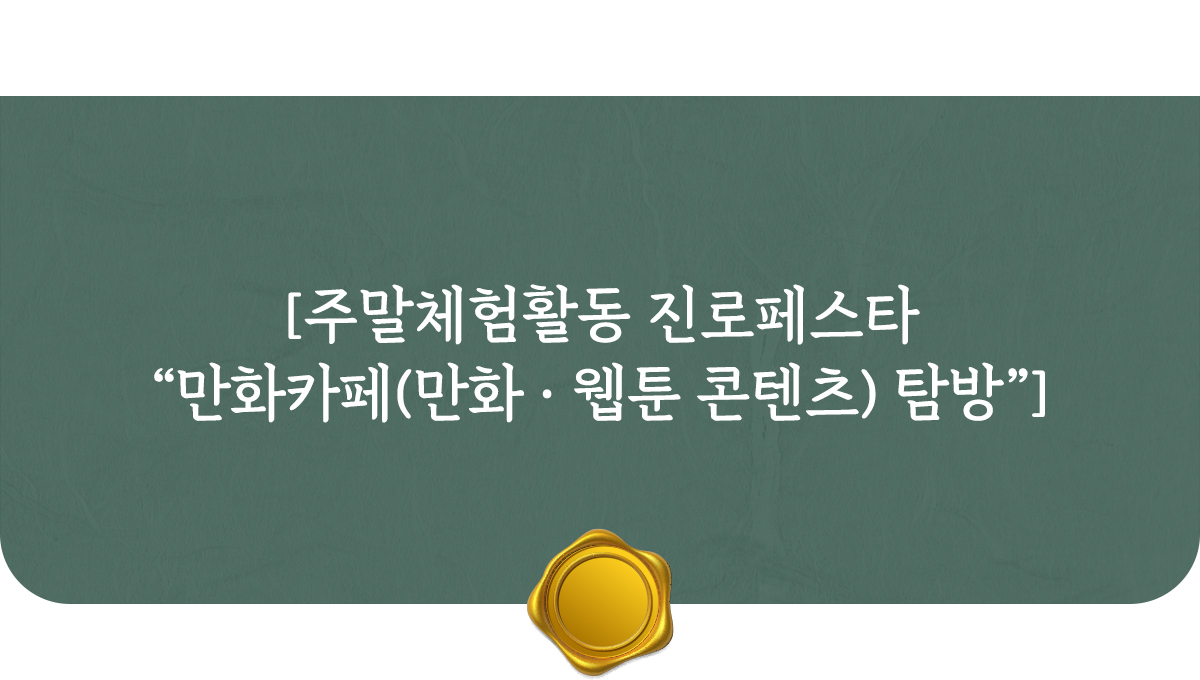 [주말체험활동 진로페스타
“만화카페(만화 · 웹툰 콘텐츠) 탐방”]